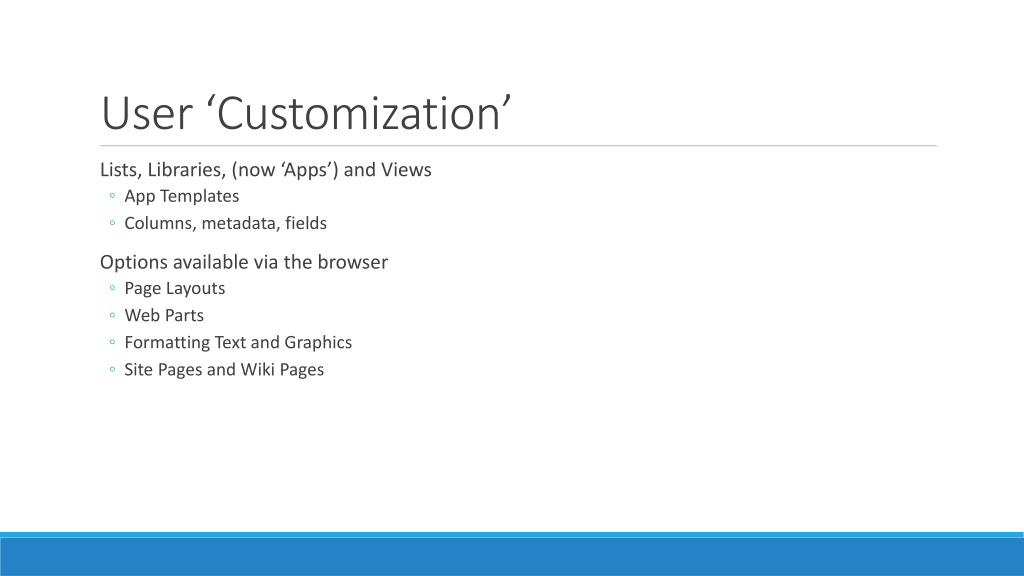 User ‘Customization’

Lists, Libraries, (now ‘Apps’) and Views
◦ App Templates
◦ Columns, metadata, fields

Options available via the browser
◦ Page Layouts
◦ Web Parts
◦ Formatting Text and Graphics
◦ Site Pages and Wiki Pages